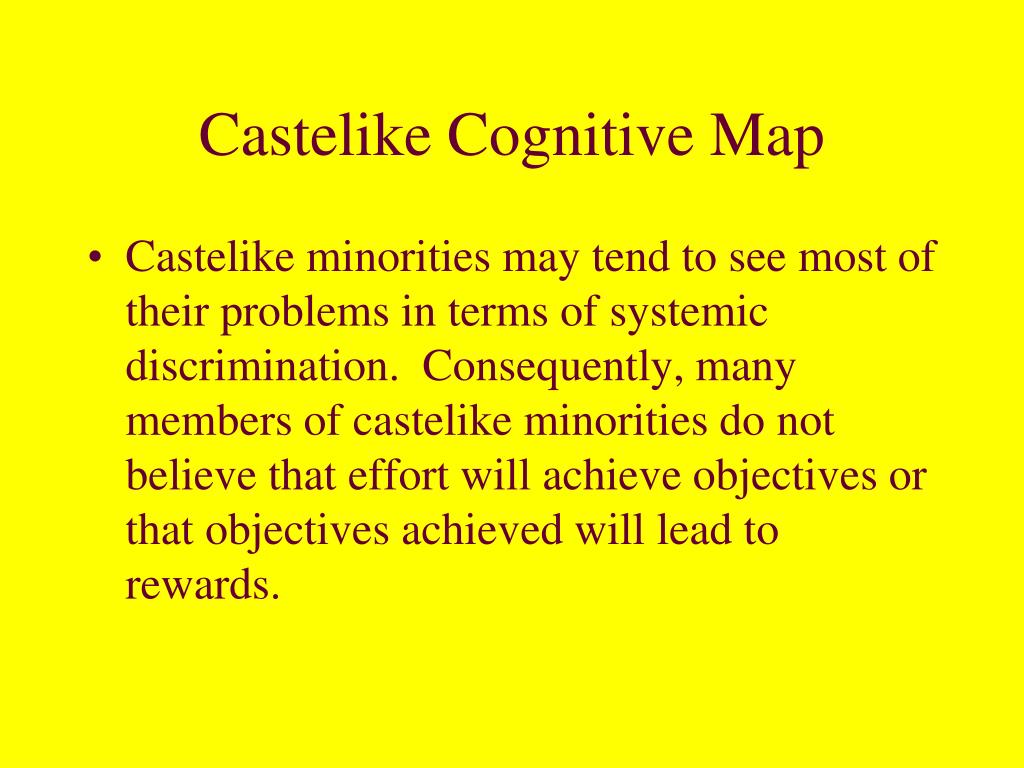 Castelike Cognitive Map

• Castelike minorities may tend to see most of their problems in terms of systemic discrimination. Consequently, many members of castelike minorities do not believe that effort will achieve objectives or that objectives achieved will lead to rewards.